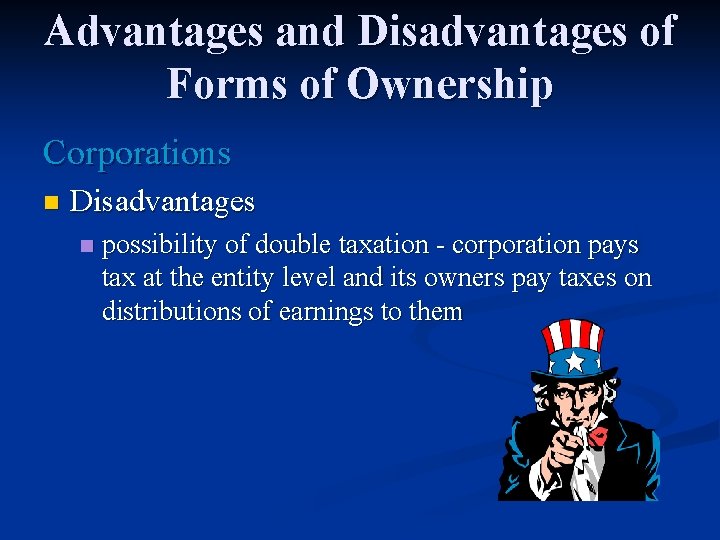 Advantages and Disadvantages of Forms of Ownership

Corporations

Disadvantages

possibility of double taxation - corporation pays tax at the entity level and its owners pay taxes on distributions of earnings to them